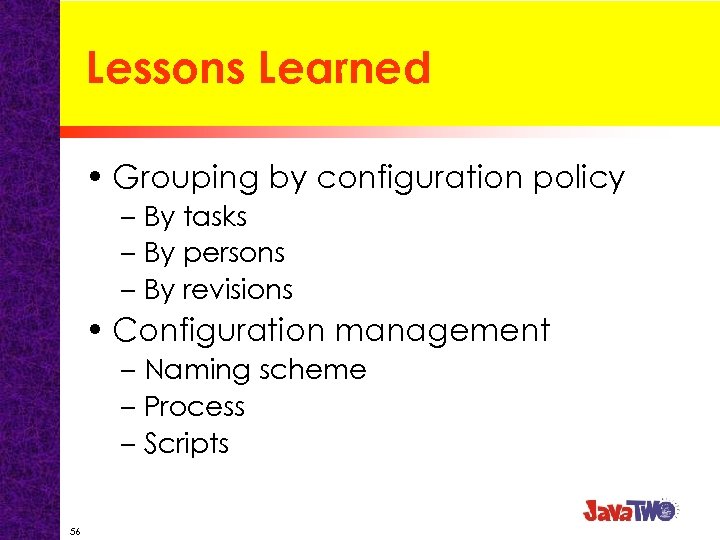 Lessons Learned

• Grouping by configuration policy
– By tasks
– By persons
– By revisions
• Configuration management
– Naming scheme
– Process
– Scripts

56

JavaTWO